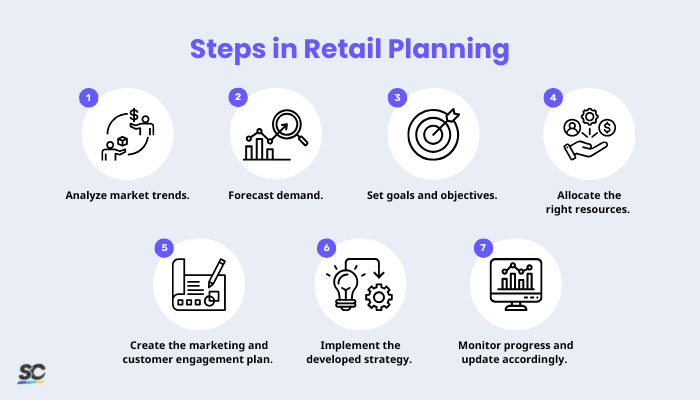 Steps in Retail Planning

1
Analyze market trends.

2
Forecast demand.

3
Set goals and objectives.

4
Allocate the right resources.

5
Create the marketing and customer engagement plan.

6
Implement the developed strategy.

7
Monitor progress and update accordingly.

SC